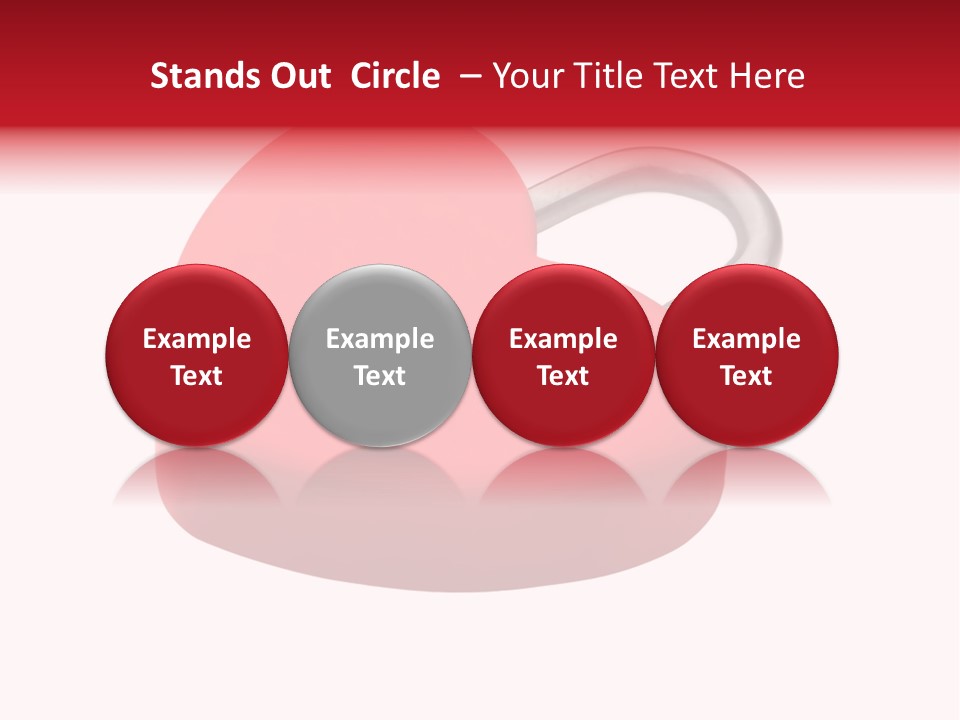 Stands Out Circle – Your Title Text Here

Example Text

Example Text

Example Text

Example Text